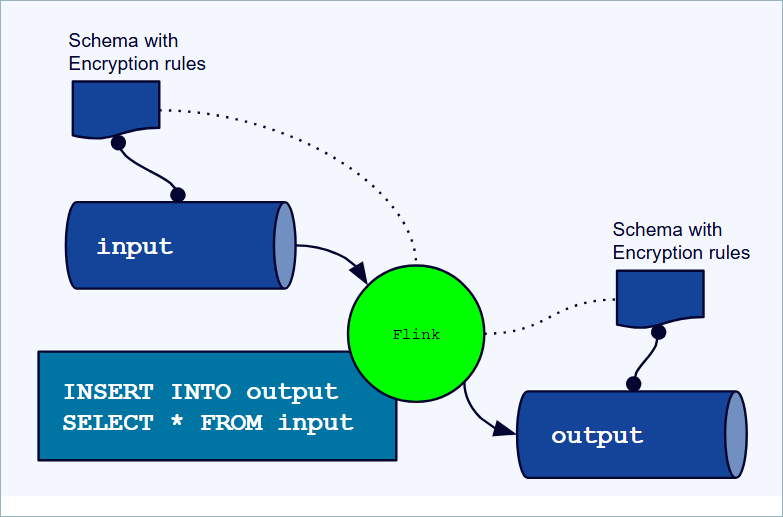 Schema with
Encryption rules

input

Schema with
Encryption rules

Flink

INSERT INTO output
SELECT * FROM input

output